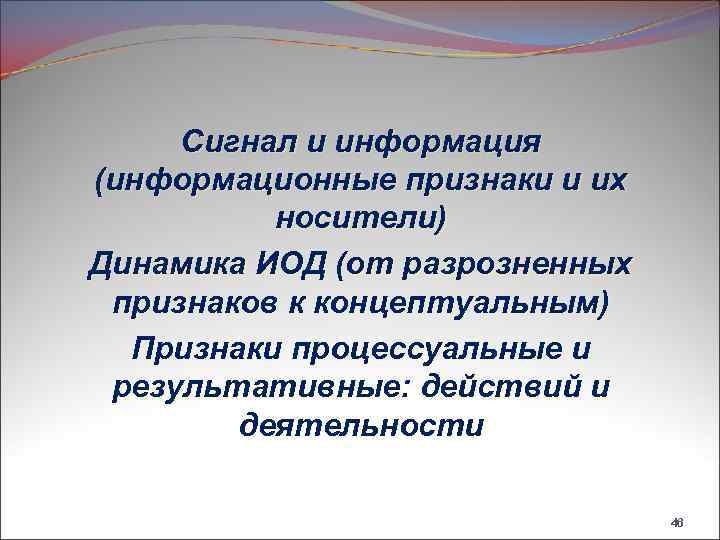 Сигнал и информация (информационные признаки и их носители)

Динамика ИОД (от разрозненных признаков к концептуальным)

Признаки процессуальные и результативные: действий и деятельности

46